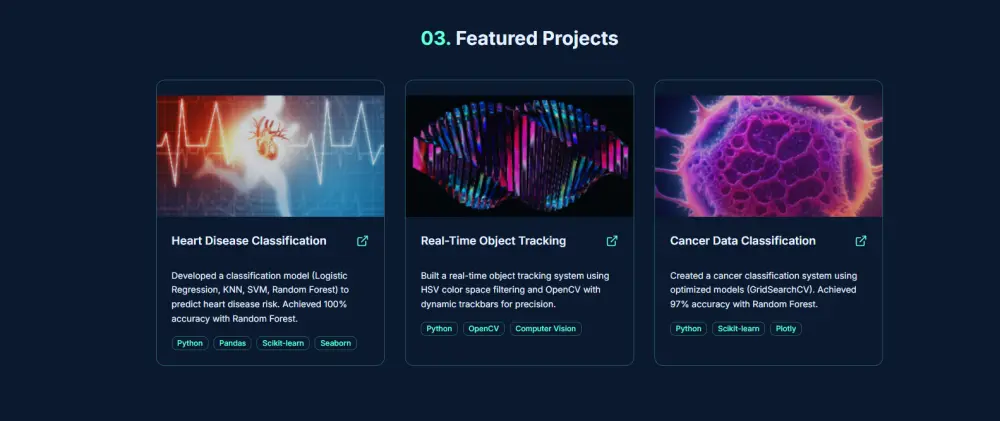 03. Featured Projects

Heart Disease Classification

Developed a classification model (Logistic Regression, KNN, SVM, Random Forest) to predict heart disease risk. Achieved 100% accuracy with Random Forest.

Python Pandas Scikit-learn Seaborn

Real-Time Object Tracking

Built a real-time object tracking system using HSV color space filtering and OpenCV with dynamic trackbars for precision.

Python OpenCV Computer Vision

Cancer Data Classification

Created a cancer classification system using optimized models (GridSearchCV). Achieved 97% accuracy with Random Forest.

Python Scikit-learn Plotly